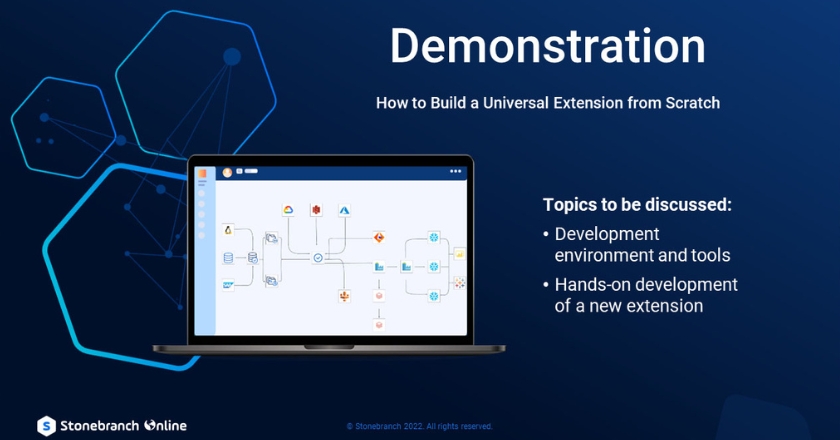 Demonstration

How to Build a Universal Extension from Scratch

Topics to be discussed:

• Development environment and tools

• Hands-on development of a new extension

Stonebranch Online

© Stonebranch 2022. All rights reserved.